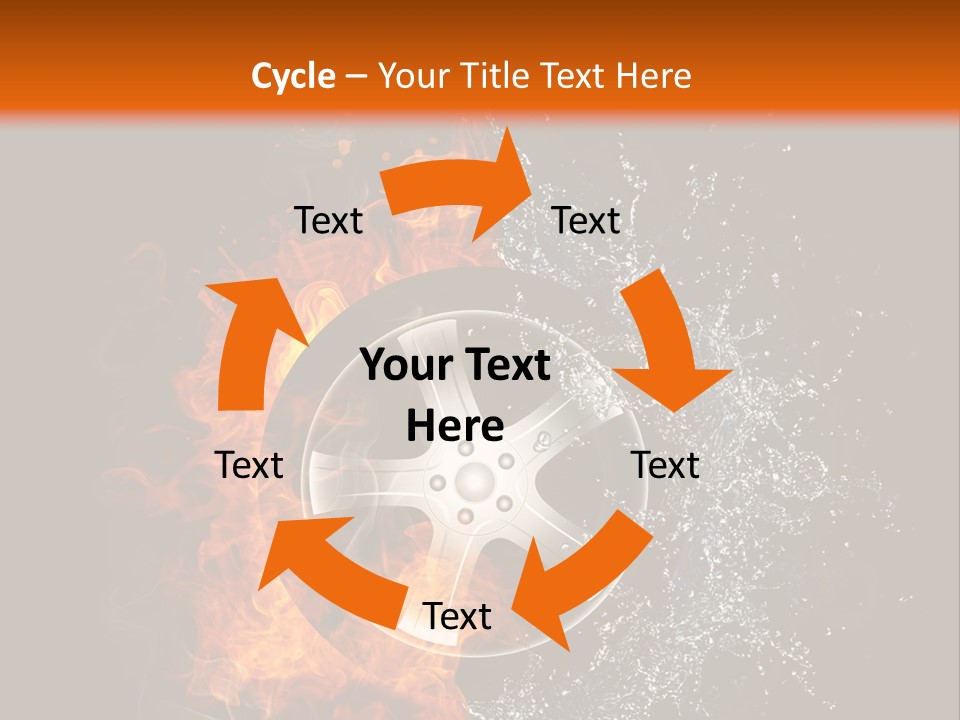 Cycle – Your Title Text Here

Text

Text

Your Text Here

Text

Text

Text